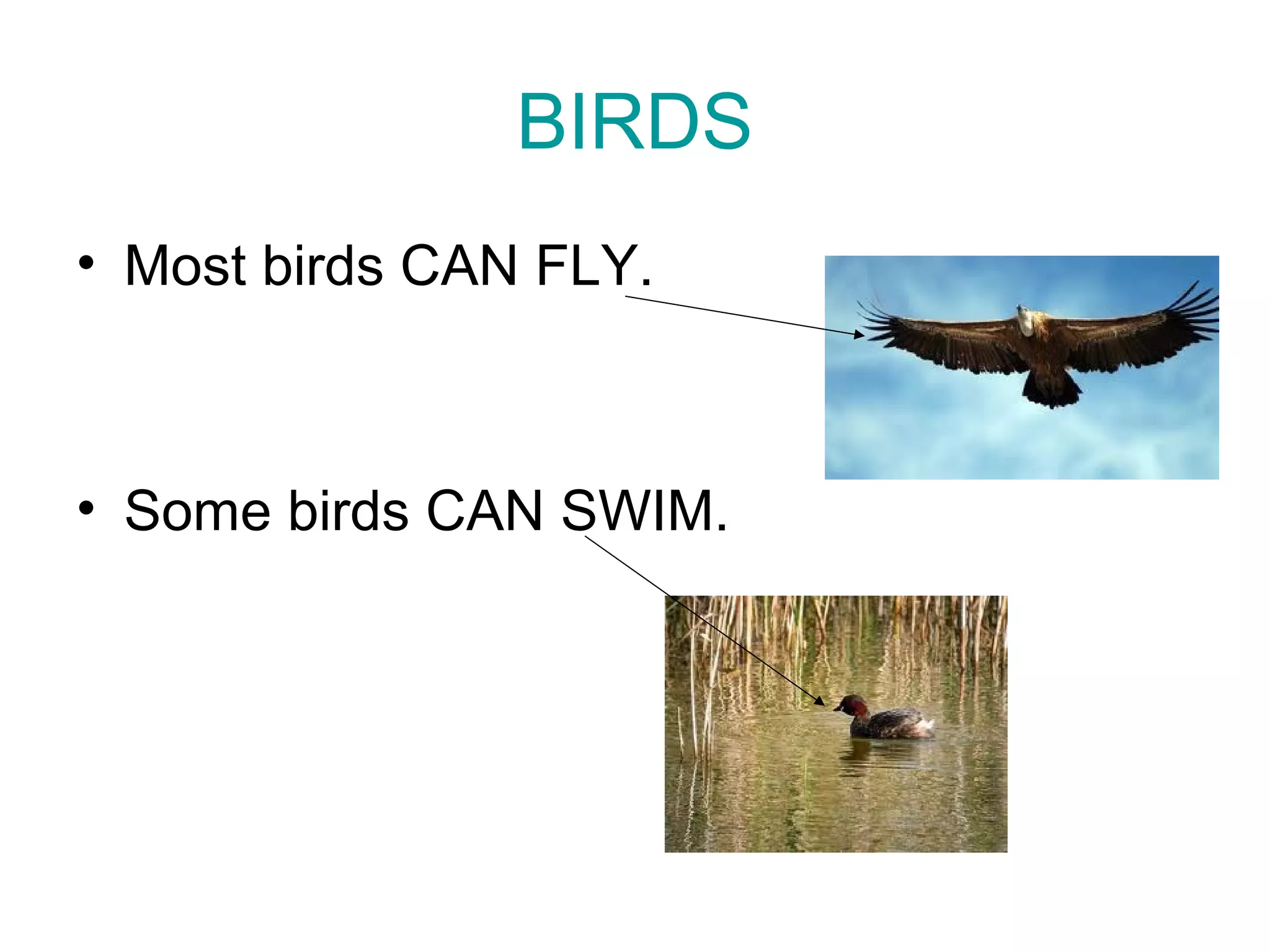 BIRDS

• Most birds CAN FLY.

• Some birds CAN SWIM.